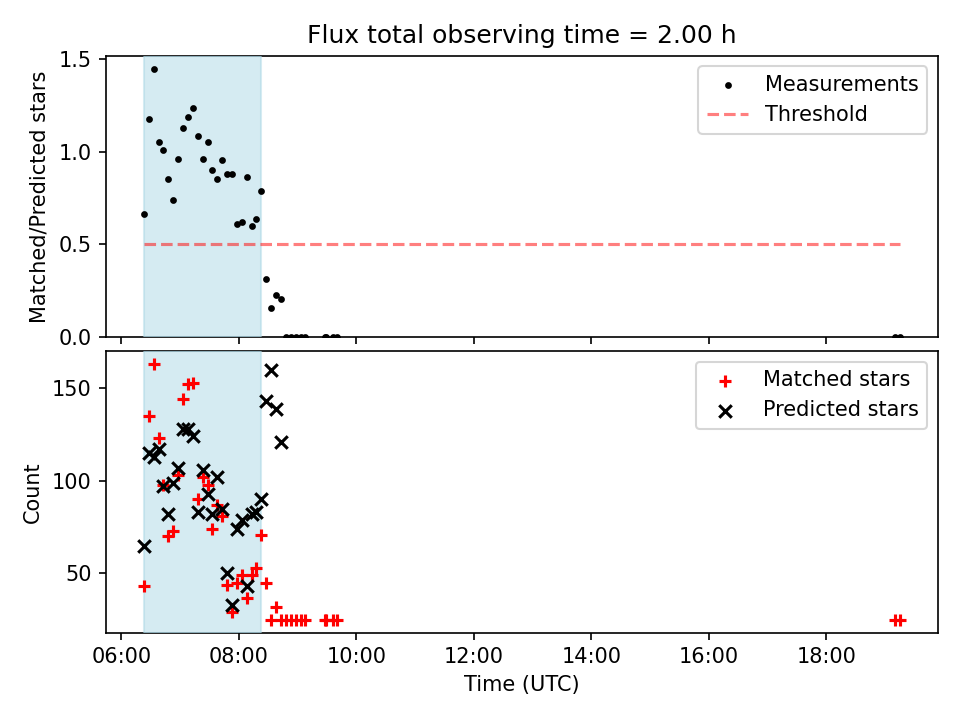 Flux total observing time = 2.00 h

Matched/Predicted stars

1.5
1.0
0.5
0.0

Measurements
Threshold

Count

150
100
50

Matched stars
Predicted stars

06:00
08:00
10:00
12:00
14:00
16:00
18:00

Time (UTC)